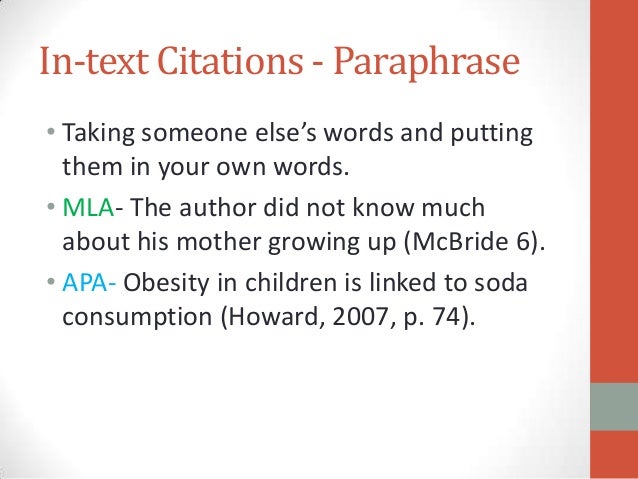 In-text Citations - Paraphrase

• Taking someone else's words and putting them in your own words.

• MLA- The author did not know much about his mother growing up (McBride 6).

• APA- Obesity in children is linked to soda consumption (Howard, 2007, p. 74).